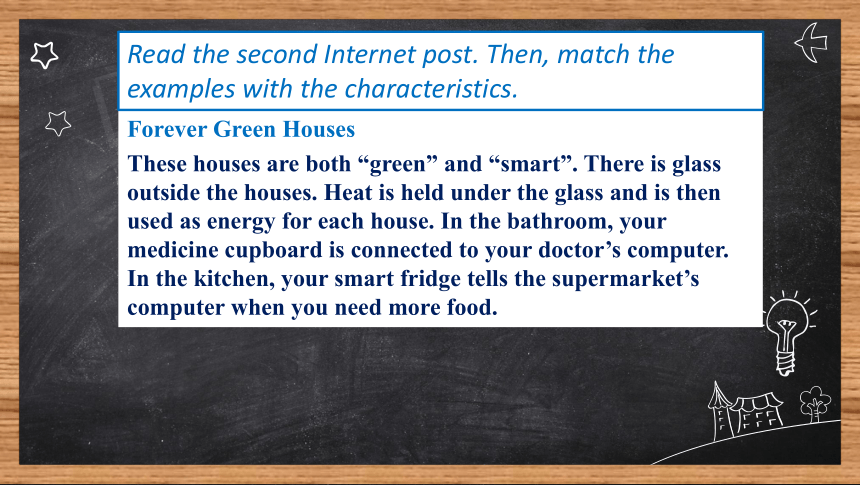 Read the second Internet post. Then, match the examples with the characteristics.

Forever Green Houses

These houses are both “green” and “smart”. There is glass outside the houses. Heat is held under the glass and is then used as energy for each house. In the bathroom, your medicine cupboard is connected to your doctor’s computer. In the kitchen, your smart fridge tells the supermarket’s computer when you need more food.